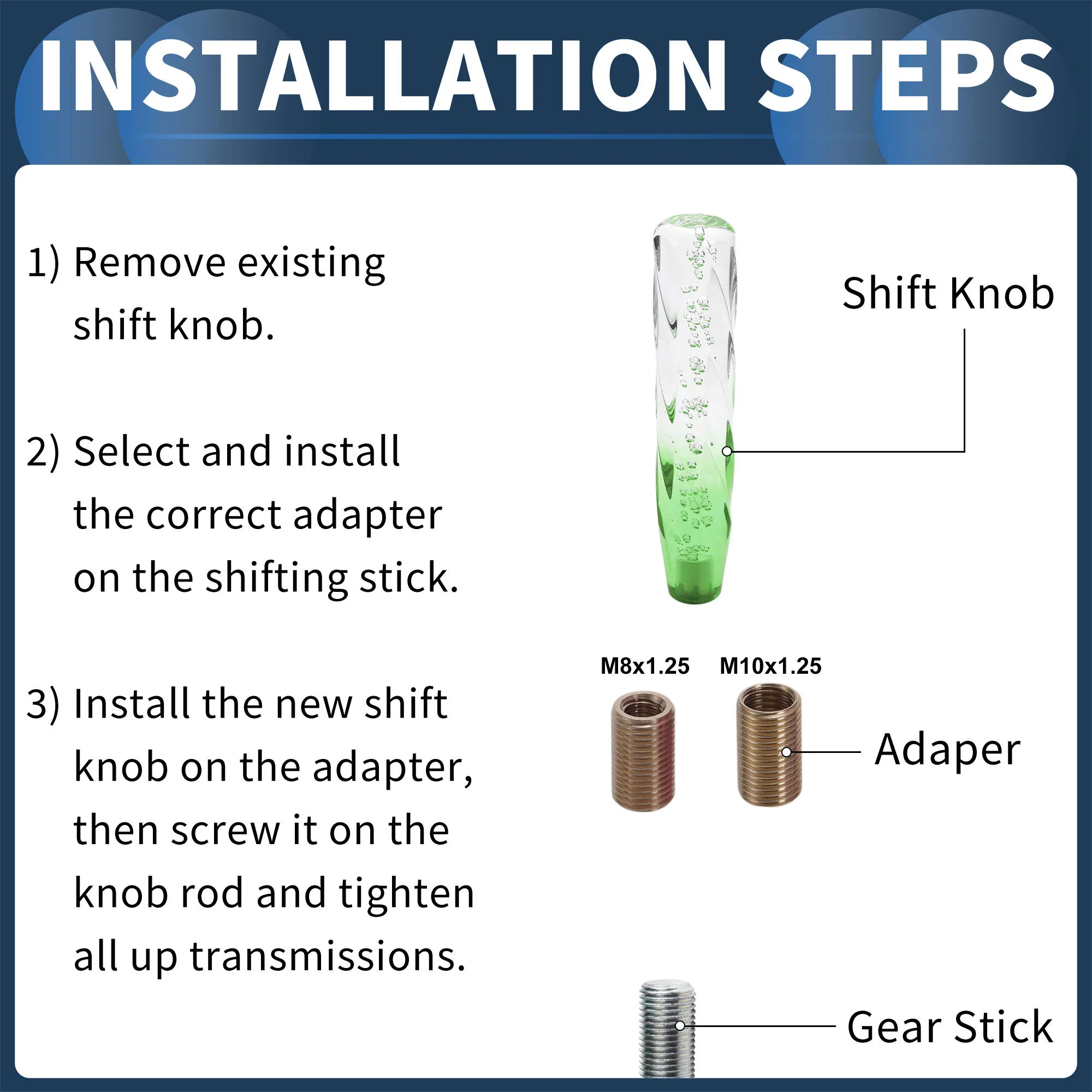 INSTALLATION STEPS

1) Remove existing shift knob.

2) Select and install the correct adapter on the shifting stick.

3) Install the new shift knob on the adapter, then screw it on the knob rod and tighten all up transmissions.

Shift Knob

M8x1.25

M10x1.25

Adaper

Gear Stick